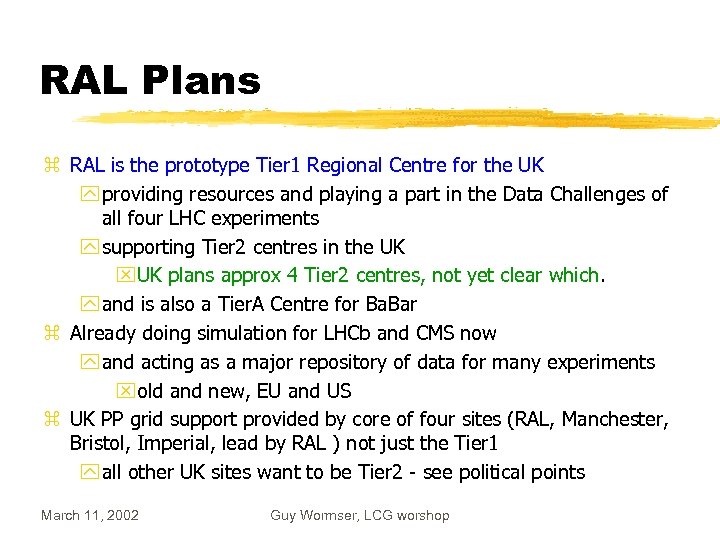 RAL Plans

⌘ RAL is the prototype Tier1 Regional Centre for the UK

providing resources and playing a part in the Data Challenges of all four LHC experiments

supporting Tier2 centres in the UK

UK plans approx 4 Tier2 centres, not yet clear which.

and is also a TierA Centre for BaBar

⌘ Already doing simulation for LHCb and CMS now

and acting as a major repository of data for many experiments

old and new, EU and US

⌘ UK PP grid support provided by core of four sites (RAL, Manchester, Bristol, Imperial, lead by RAL ) not just the Tier1

all other UK sites want to be Tier2 - see political points

March 11, 2002

Guy Wormser, LCG worshop